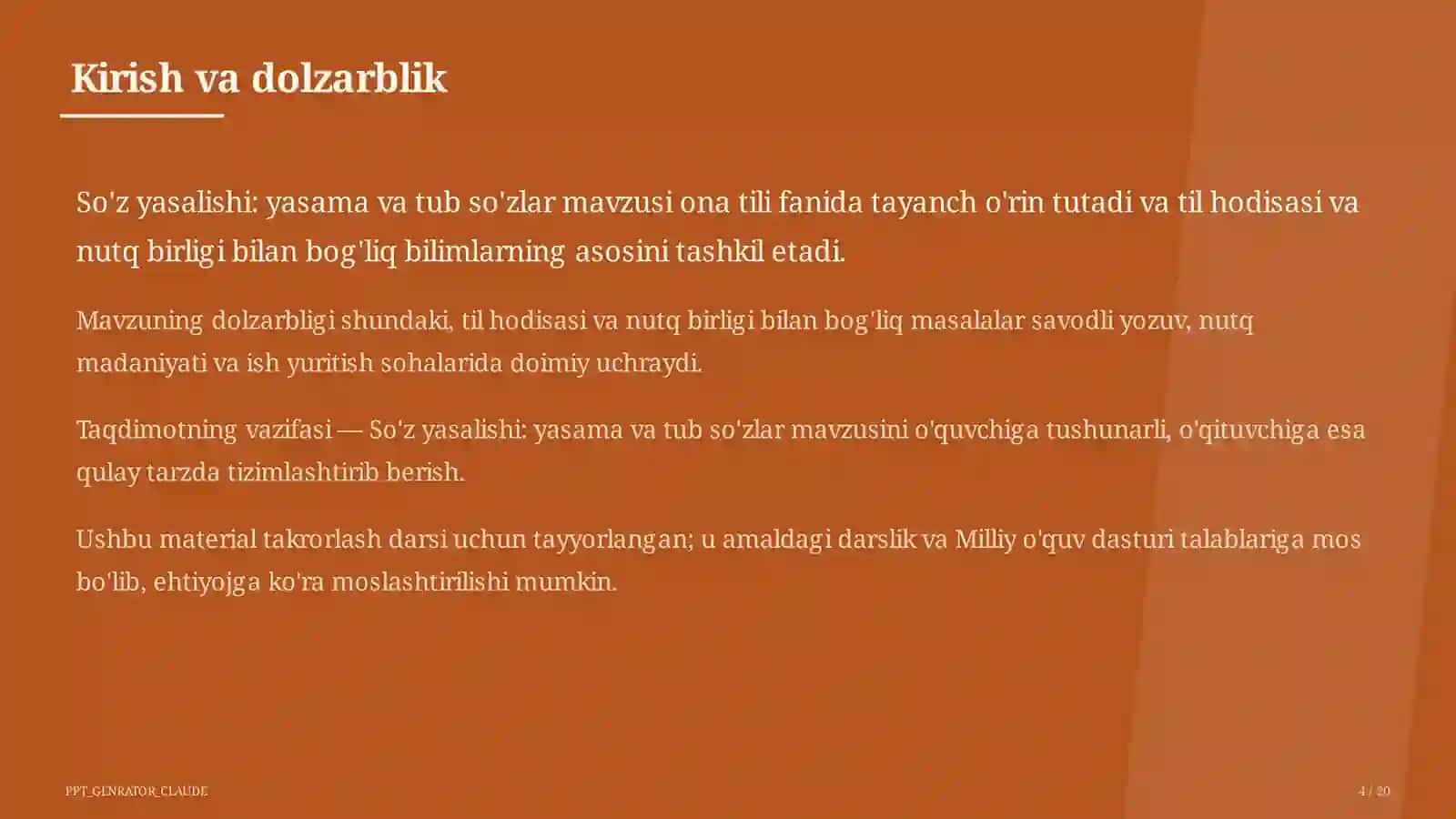 Kirish va dolzarblik

So'z yasalishi: yasama va tub so'zlar mavzusi ona tili fanida tayanch o'rin tutadi va til hodisasi va nutq birligi bilan bog'liq bilimlarning asosini tashkil etadi.

Mavzuning dolzarbligi shundaki, til hodisasi va nutq birligi bilan bog'liq masalalar savodli yozuv, nutq madaniyati va ish yuritish sohalarida doimiy uchraydi.

Taqdimotning vazifasi — So'z yasalishi: yasama va tub so'zlar mavzusini o'quvchiga tushunarli, o'qituvchiga esa qulay tarzda tizimlashtirib berish.

Ushbu material takrorlash darsi uchun tayyorlangan; u amaldagi darslik va Milliy o'quv dasturi talablariga mos bo'lib, ehtiyojga ko'ra moslashtirilishi mumkin.

PPT_GENRATOR_CLAUDE

4 / 20